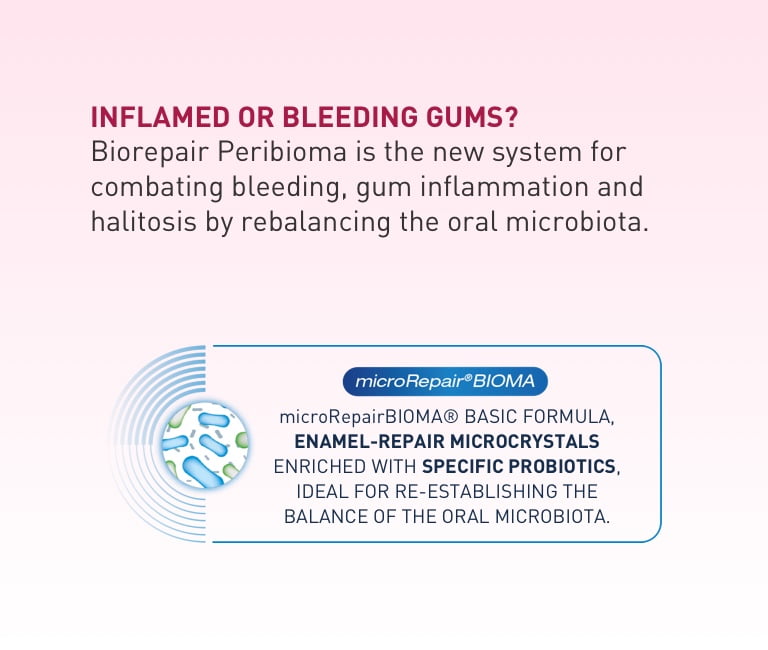 INFLAMED OR BLEEDING GUMS?
Biorepair Peribioma is the new system for combating bleeding, gum inflammation and halitosis by rebalancing the oral microbiota.

microRepair®BIOMA

microRepairBIOMA® BASIC FORMULA, ENAMEL-REPAIR MICROCRYSTALS ENRICHED WITH SPECIFIC PROBIOTICS, IDEAL FOR RE-ESTABLISHING THE BALANCE OF THE ORAL MICROBIOTA.